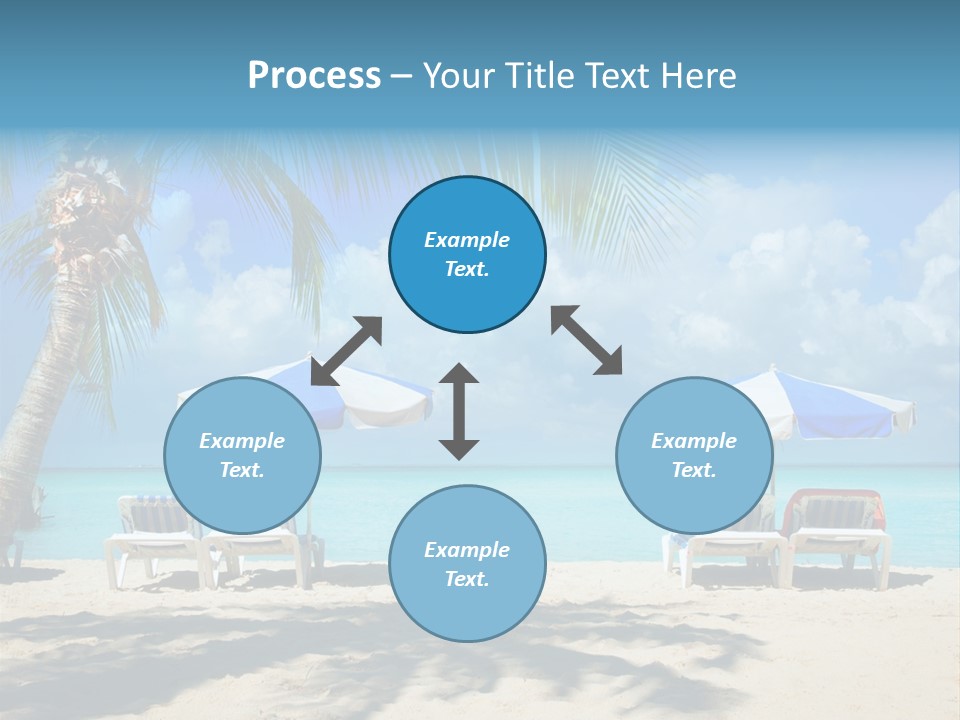 Process – Your Title Text Here

Example Text.

Example Text.

Example Text.

Example Text.